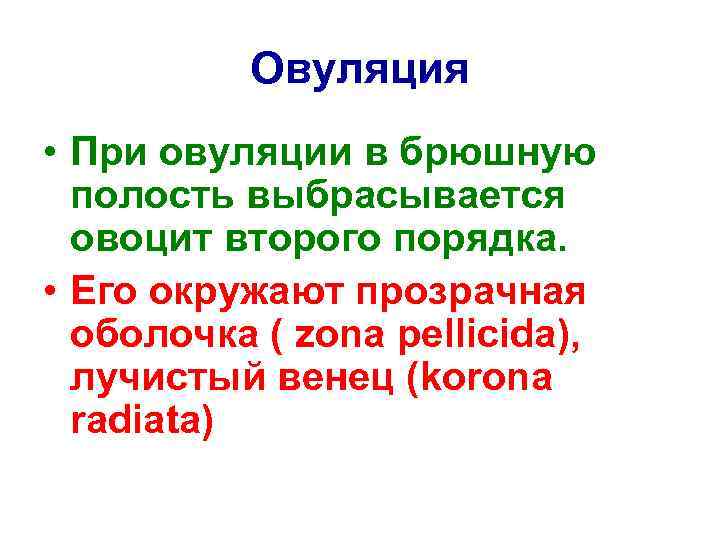 Овуляция

• При овуляции в брюшную полость выбрасывается овоцит второго порядка.

• Его окружают прозрачная оболочка ( zona pellicida), лучистый венец (korona radiata)